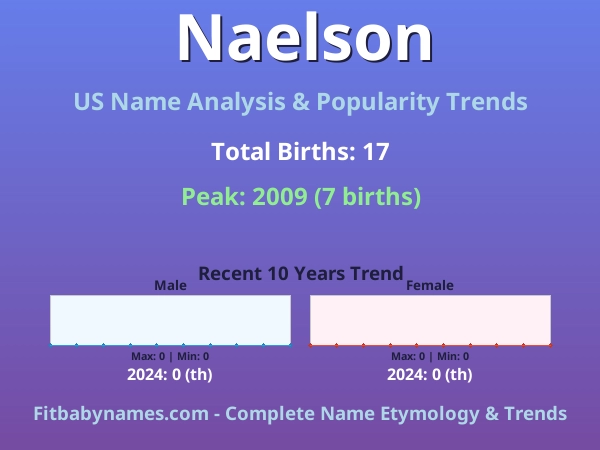 Naelson

US Name Analysis & Popularity Trends

Total Births: 17

Peak: 2009 (7 births)

Recent 10 Years Trend

Male

Max: 0 | Min: 0

2024: 0 (th)

Female

Max: 0 | Min: 0

2024: 0 (th)

Fitbabynames.com - Complete Name Etymology & Trends